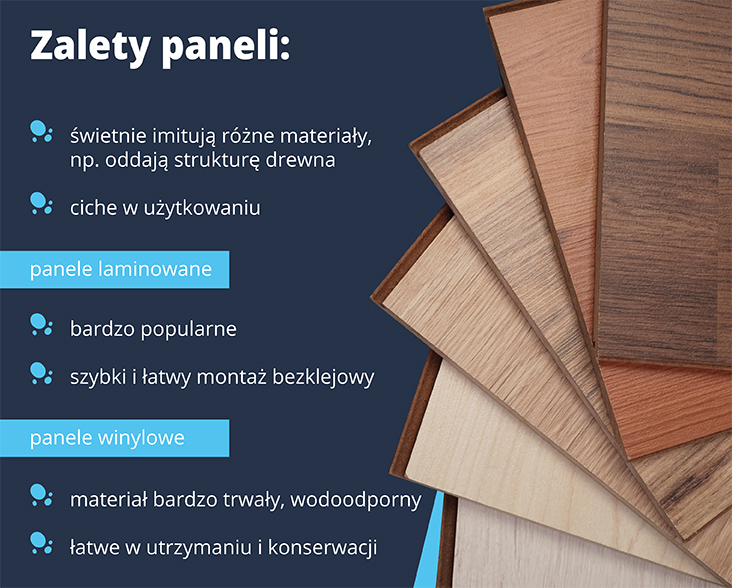 Zalety paneli:

świetnie imitują różne materiały, np. oddają strukturę drewna

ciche w użytkowaniu

panele laminowane

bardzo popularne

szybki i łatwy montaż bezklejowy

panele winylowe

materiał bardzo trwały, wodoodporny

łatwe w utrzymaniu i konserwacji